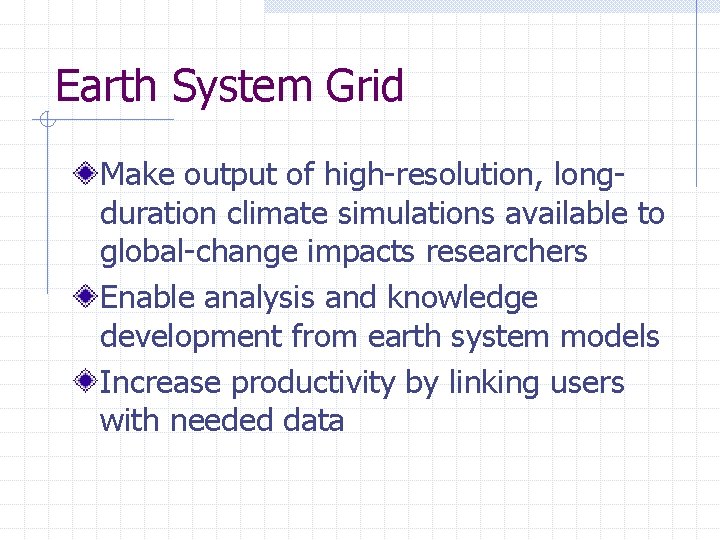 Earth System Grid

Make output of high-resolution, long-duration climate simulations available to global-change impacts researchers

Enable analysis and knowledge development from earth system models

Increase productivity by linking users with needed data